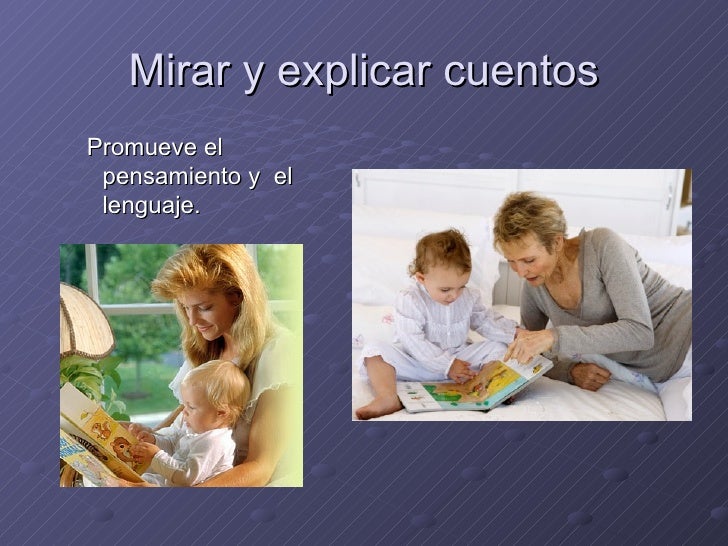 Mirar y explicar cuentos

Promueve el pensamiento y el lenguaje.